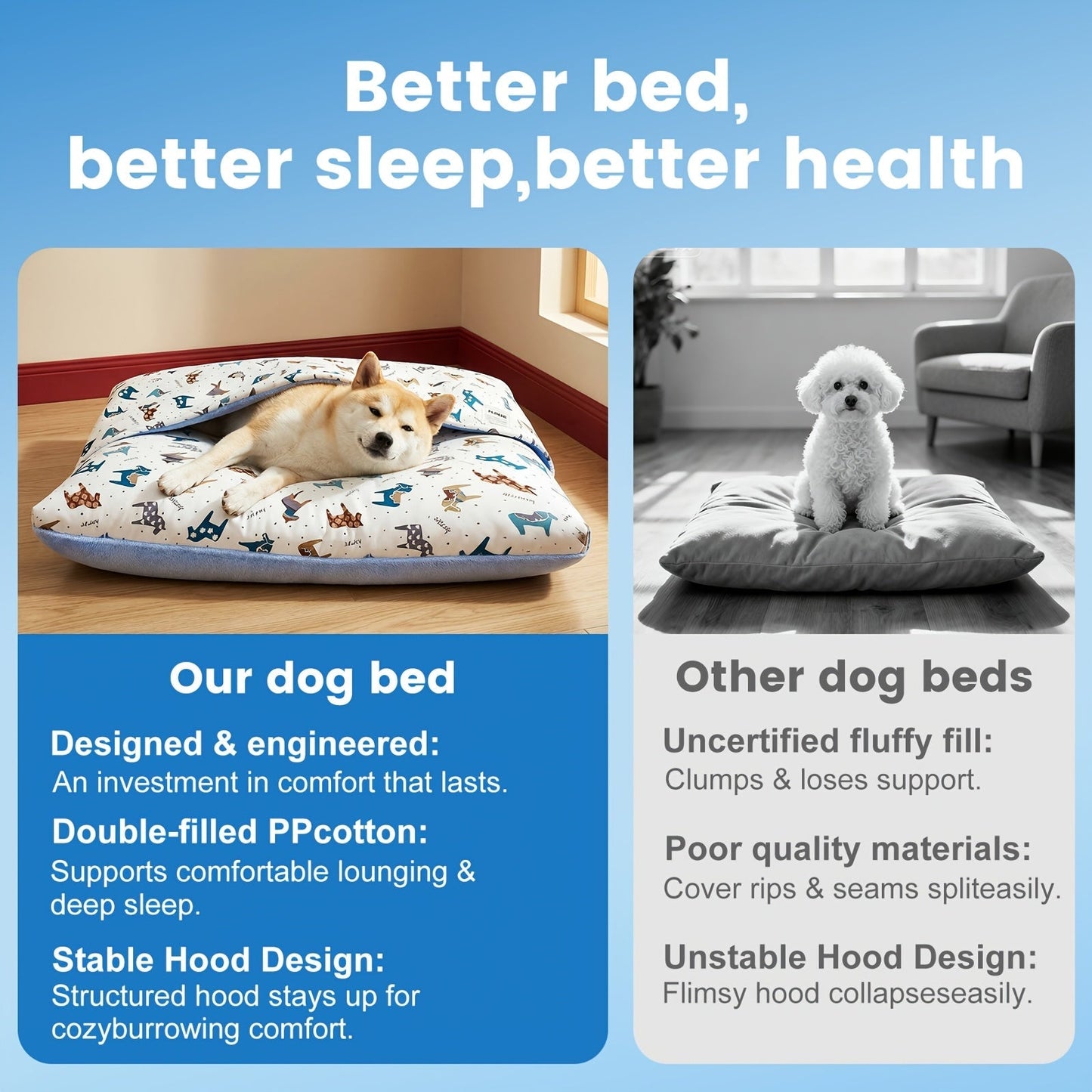 Better bed,
better sleep,better health

Our dog bed

Designed & engineered:
An investment in comfort that lasts.

Double-filled PPcotton:
Supports comfortable lounging & deep sleep.

Stable Hood Design:
Structured hood stays up for cozyburrowing comfort.

Other dog beds

Uncertified fluffy fill:
Clumps & loses support.

Poor quality materials:
Cover rips & seams spliteasily.

Unstable Hood Design:
Flimsy hood collapseseasily.